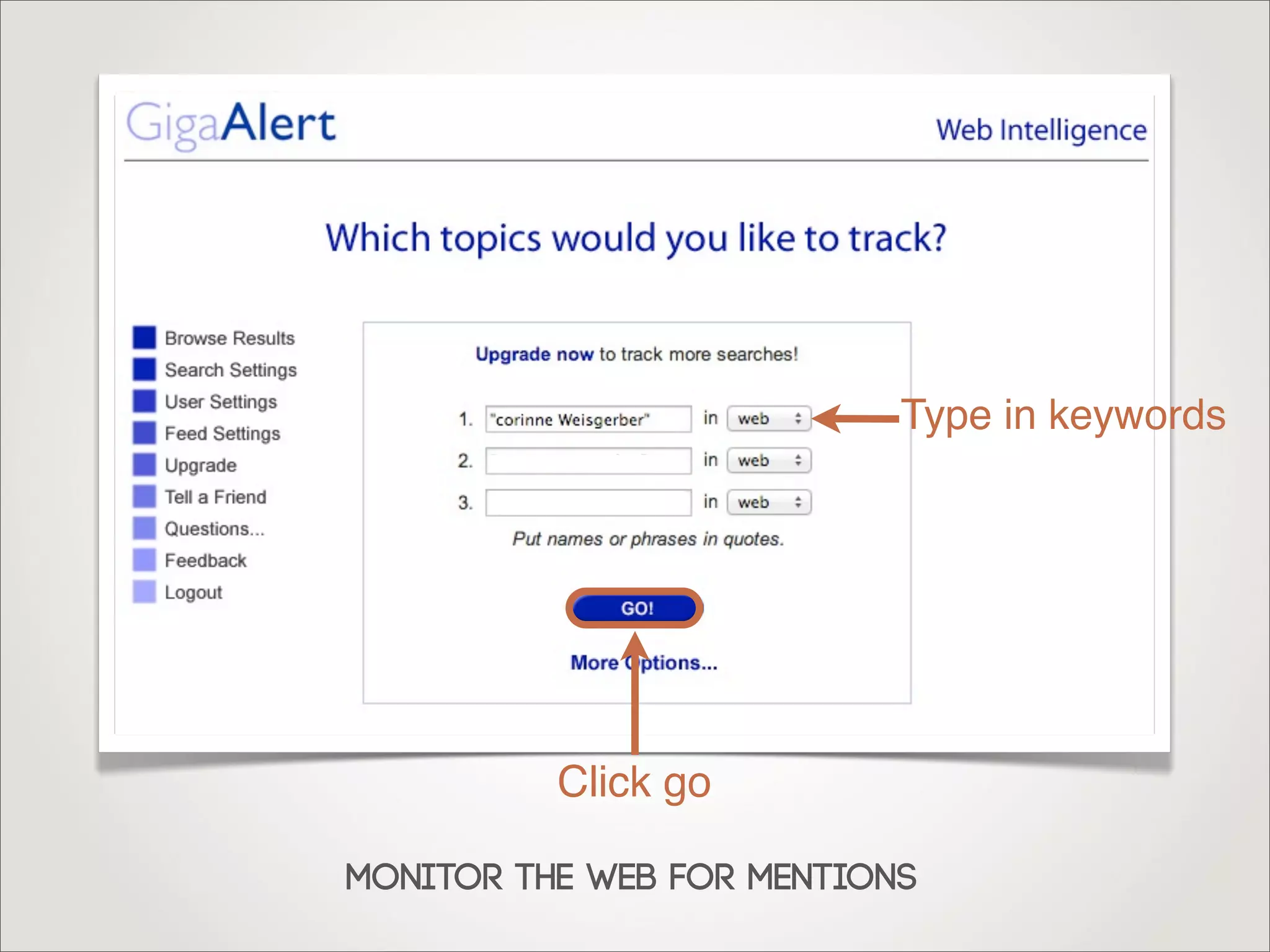 GigaAlert

Web Intelligence

Which topics would you like to track?

Browse Results
Search Settings
User Settings
Feed Settings
Upgrade
Tell a Friend
Questions...
Feedback
Logout

Upgrade now to track more searches!

1. "corinne Weisgerber" in web

2. in web

3. in web

Put names or phrases in quotes.

GO!

More Options...

Type in keywords

Click go

MONITOR THE WEB FOR MENTIONS